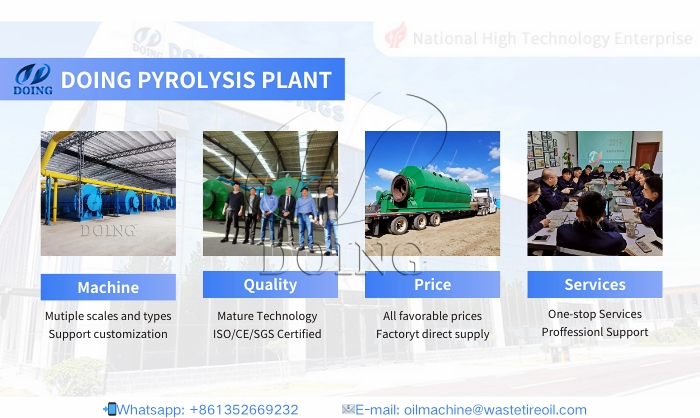 National High Technology Enterprise

DOING

DOING PYROLYSIS PLANT

DOING

DOING

Machine

Mutiple scales and types
Support customization

Quality

Mature Technology
ISO/CE/SGS Certified

Price

All favorable prices
Factoryt direct supply

Services

One-stop Services
Proffessionl Support

Whatsapp: +861352669232 E-mail: oilmachine@wastetireoil.com